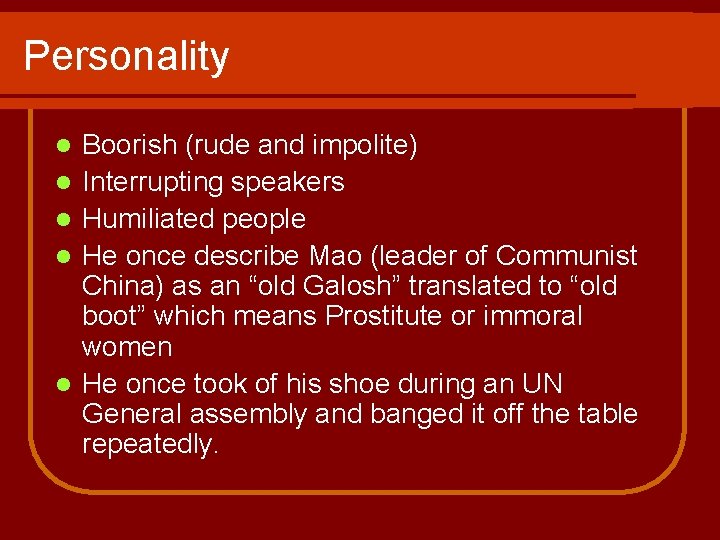 Personality

- Boorish (rude and impolite)
- Interrupting speakers
- Humiliated people
- He once describe Mao (leader of Communist China) as an “old Galosh” translated to “old boot” which means Prostitute or immoral women
- He once took of his shoe during an UN General assembly and banged it off the table repeatedly.